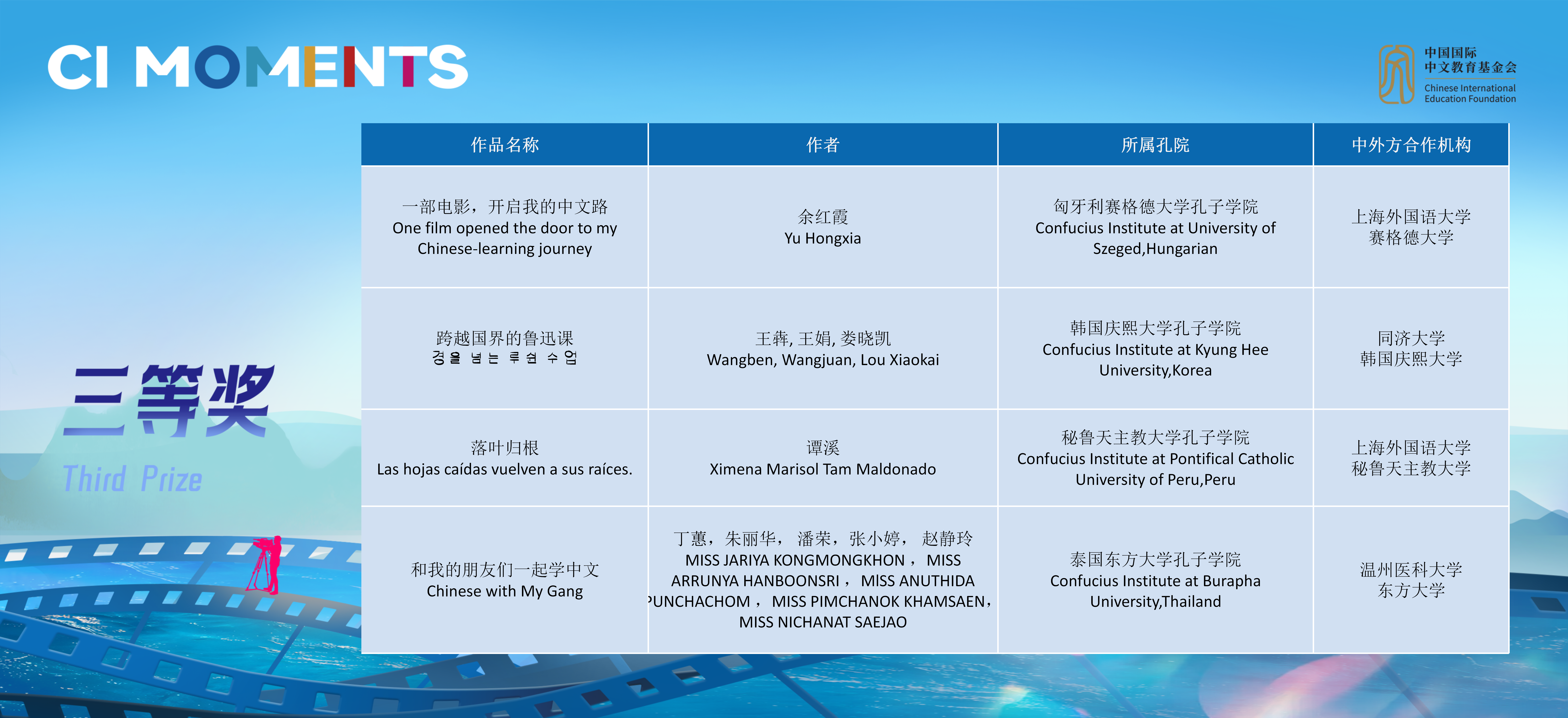 CI MOMENTS

中国国际中文教育基金会
Chinese International Education Foundation

三等奖
Third Prize

| 作品名称 | 作者 | 所属孔院 | 中外方合作机构 |
|---|---|---|---|
| 一部电影，开启我的中文路 One film opened the door to my Chinese-learning journey | 余红霞 Yu Hongxia | 匈牙利赛格德大学孔子学院 Confucius Institute at University of Szeged,Hungarian | 上海外国语大学 赛格德大学 |
| 跨越国界的鲁迅课 경을 넘는 루쉰 수업 | 王犇, 王娟, 娄晓凯 Wangben, Wangjuan, Lou Xiaokai | 韩国庆熙大学孔子学院 Confucius Institute at Kyung Hee University,Korea | 同济大学 韩国庆熙大学 |
| 落叶归根 Las hojas caídas vuelven a sus raíces. | 谭溪 Ximena Marisol Tam Maldonado | 秘鲁天主教大学孔子学院 Confucius Institute at Pontifical Catholic University of Peru,Peru | 上海外国语大学 秘鲁天主教大学 |
| 和我的朋友们一起学中文 Chinese with My Gang | 丁蕙，朱丽华， 潘荣，张小婷， 赵静玲 MISS JARIYA KONGMONGKHON， MISS ARRUNYA HANBOONSRI， MISS ANUTHIDA PUNCHACHOM， MISS PIMCHANOK KHAMSAEN， MISS NICHANAT SAEJAO | 泰国东方大学孔子学院 Confucius Institute at Burapha University,Thailand | 温州医科大学 东方大学 |